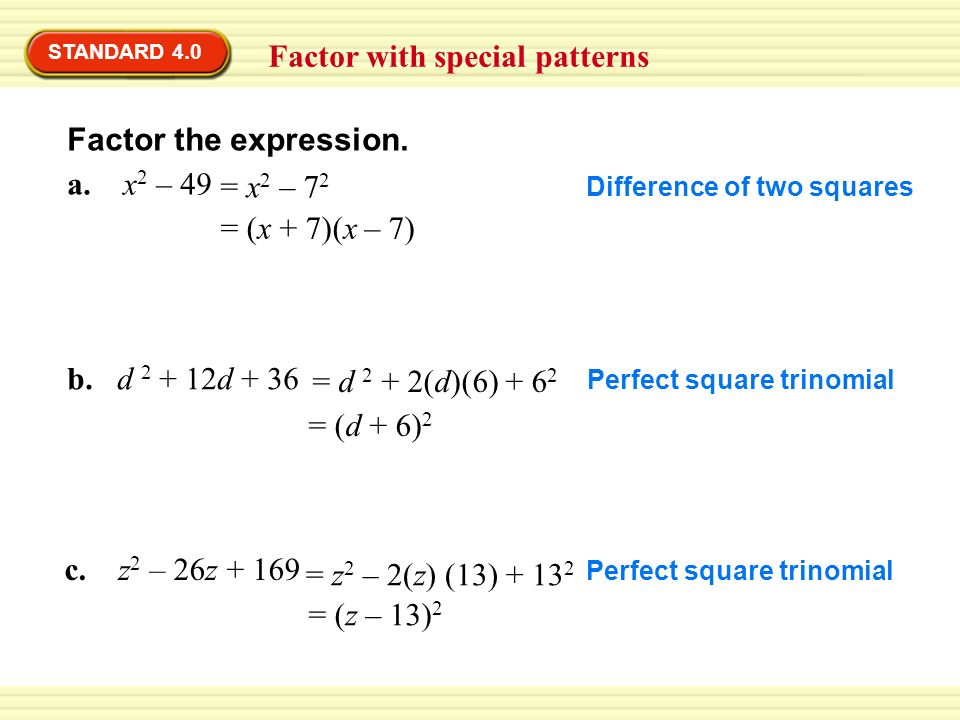 STANDARD 4.0

Factor with special patterns

Factor the expression.

a. $x^2 - 49 = x^2 - 7^2$ Difference of two squares

$= (x + 7)(x - 7)$

b. $d^2 + 12d + 36 = d^2 + 2(d)(6) + 6^2$ Perfect square trinomial

$= (d + 6)^2$

c. $z^2 - 26z + 169 = z^2 - 2(z)(13) + 13^2$ Perfect square trinomial

$= (z - 13)^2$